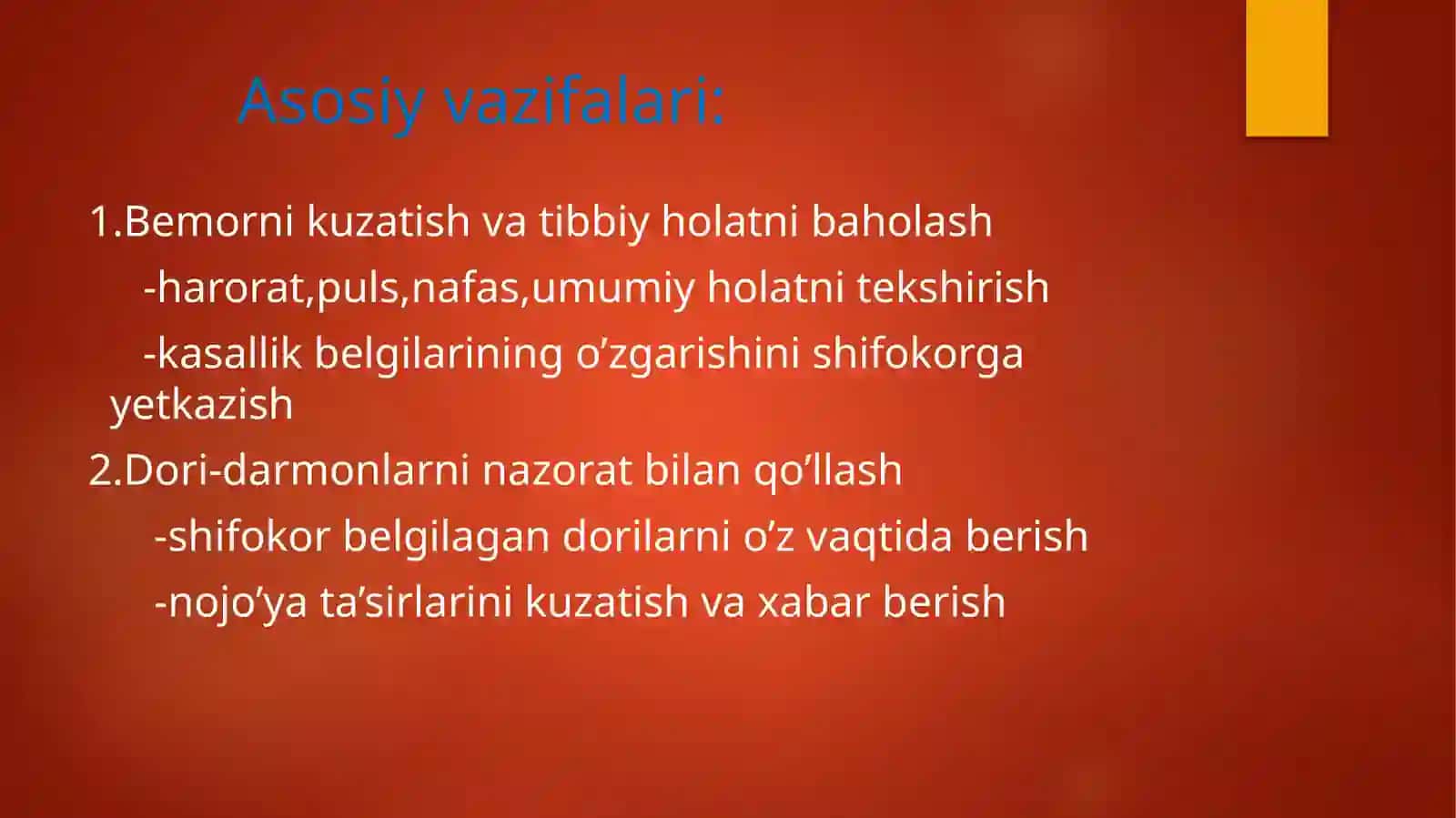 Asosiy vazifalari:

1.Bemorni kuzatish va tibbiy holatni baholash

-harorat,puls,nafas,umumiy holatni tekshirish

-kasallik belgilarining o’zgarishini shifokorga yetkazish

2.Dori-darmonlarni nazorat bilan qo’llash

-shifokor belgilagan dorilarni o’z vaqtida berish

-nojo’ya ta’sirlarini kuzatish va xabar berish